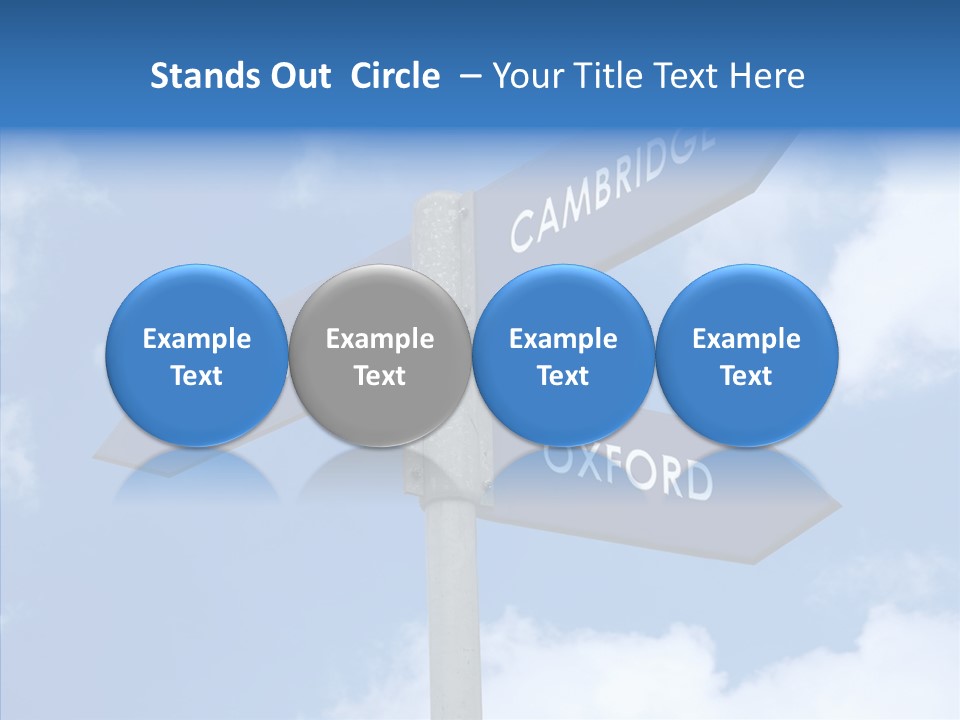 Stands Out Circle – Your Title Text Here

CAMBRIDGE

Example Text

Example Text

Example Text

Example Text

OXFORD